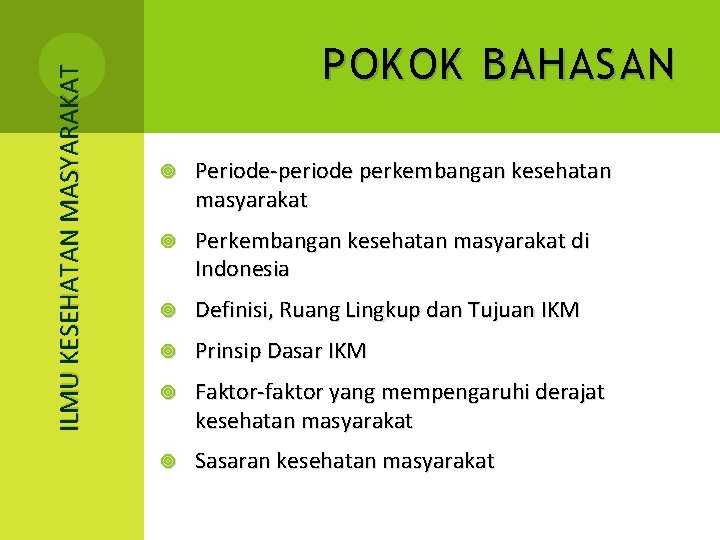 ILMU KESEHATAN MASYARAKAT

POKOK BAHASAN

Periode-periode perkembangan kesehatan masyarakat

Perkembangan kesehatan masyarakat di Indonesia

Definisi, Ruang Lingkup dan Tujuan IKM

Prinsip Dasar IKM

Faktor-faktor yang mempengaruhi derajat kesehatan masyarakat

Sasaran kesehatan masyarakat